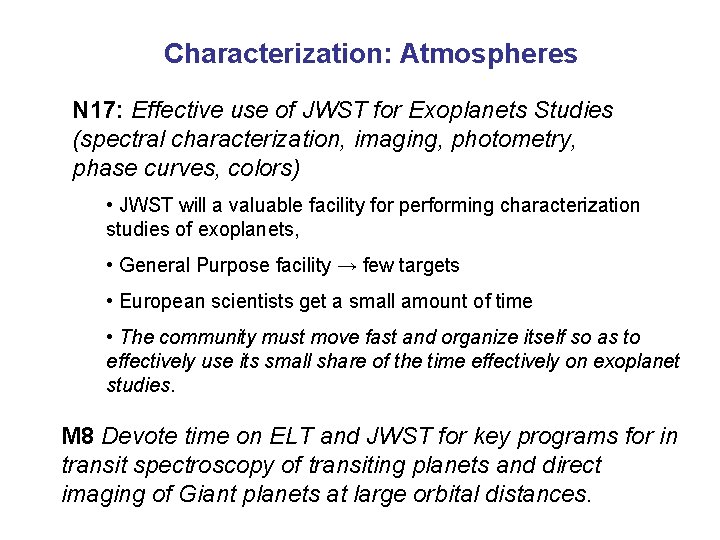 Characterization: Atmospheres

N17: Effective use of JWST for Exoplanets Studies (spectral characterization, imaging, photometry, phase curves, colors)

• JWST will a valuable facility for performing characterization studies of exoplanets,

• General Purpose facility → few targets

• European scientists get a small amount of time

• The community must move fast and organize itself so as to effectively use its small share of the time effectively on exoplanet studies.

M8 Devote time on ELT and JWST for key programs for in transit spectroscopy of transiting planets and direct imaging of Giant planets at large orbital distances.